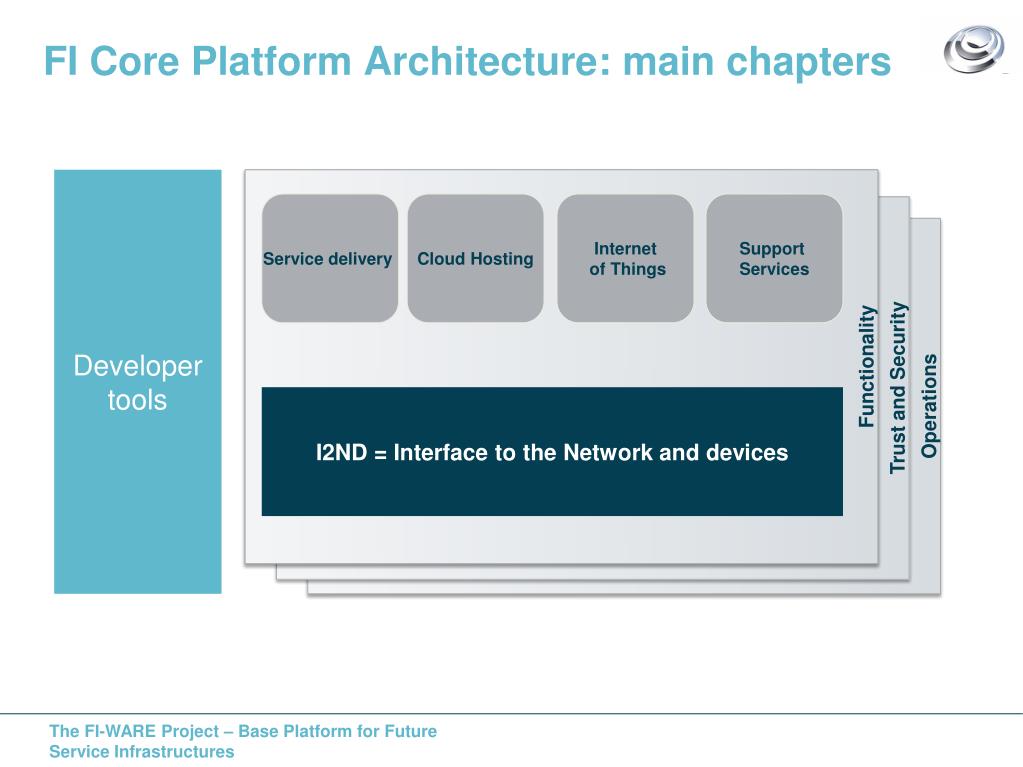 FI Core Platform Architecture: main chapters

Developer tools

Service delivery

Cloud Hosting

Internet of Things

Support Services

I2ND = Interface to the Network and devices

Functionality

Trust and Security

Operations

The FI-WARE Project – Base Platform for Future Service Infrastructures